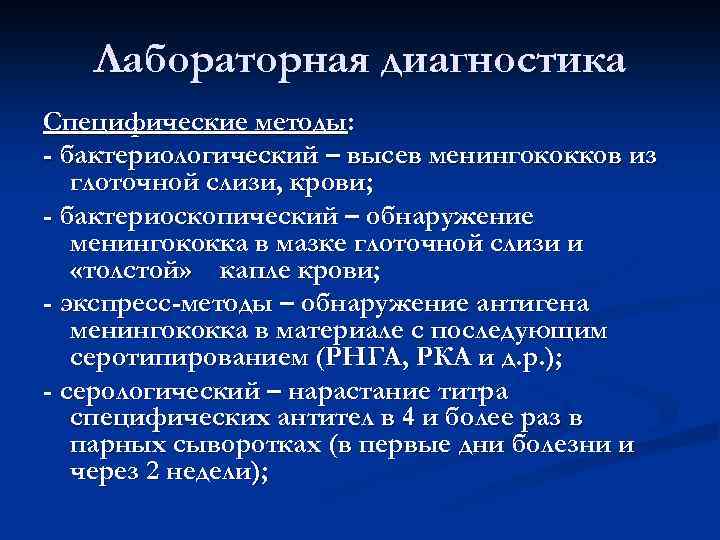 Лабораторная диагностика

Специфические методы:

- бактериологический – высев менингококков из глоточной слизи, крови;

- бактериоскопический – обнаружение менингококка в мазке глоточной слизи и «толстой» капле крови;

- экспресс-методы – обнаружение антигена менингококка в материале с последующим серотипированием (РНГА, РКА и д.р.);

- серологический – нарастание титра специфических антител в 4 и более раз в парных сыворотках (в первые дни болезни и через 2 недели);